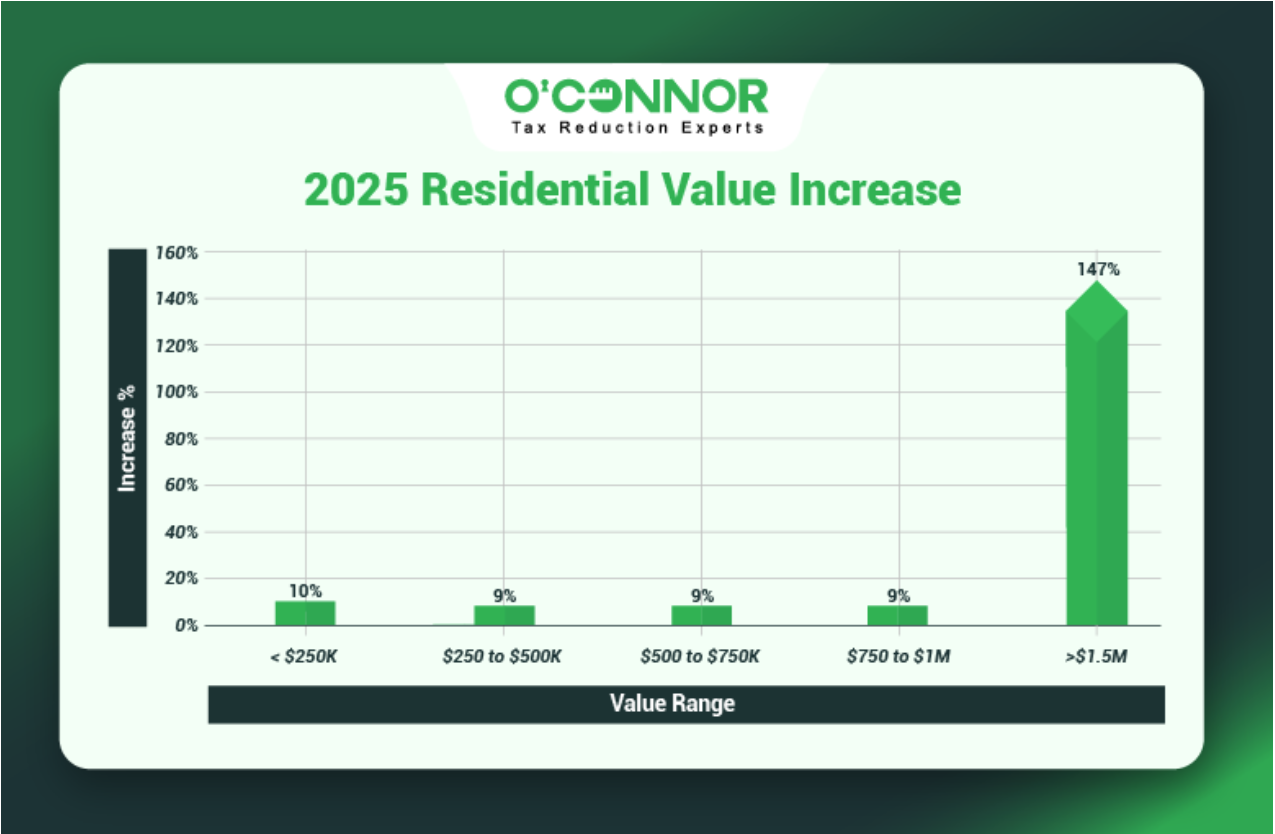 O'CONNOR
Tax Reduction Experts

2025 Residential Value Increase

Increase %

160%
140%
120%
100%
80%
60%
40%
20%
0%

10%
9%
9%
9%
147%

< $250K
$250 to $500K
$500 to $750K
$750 to $1M
>$1.5M

Value Range